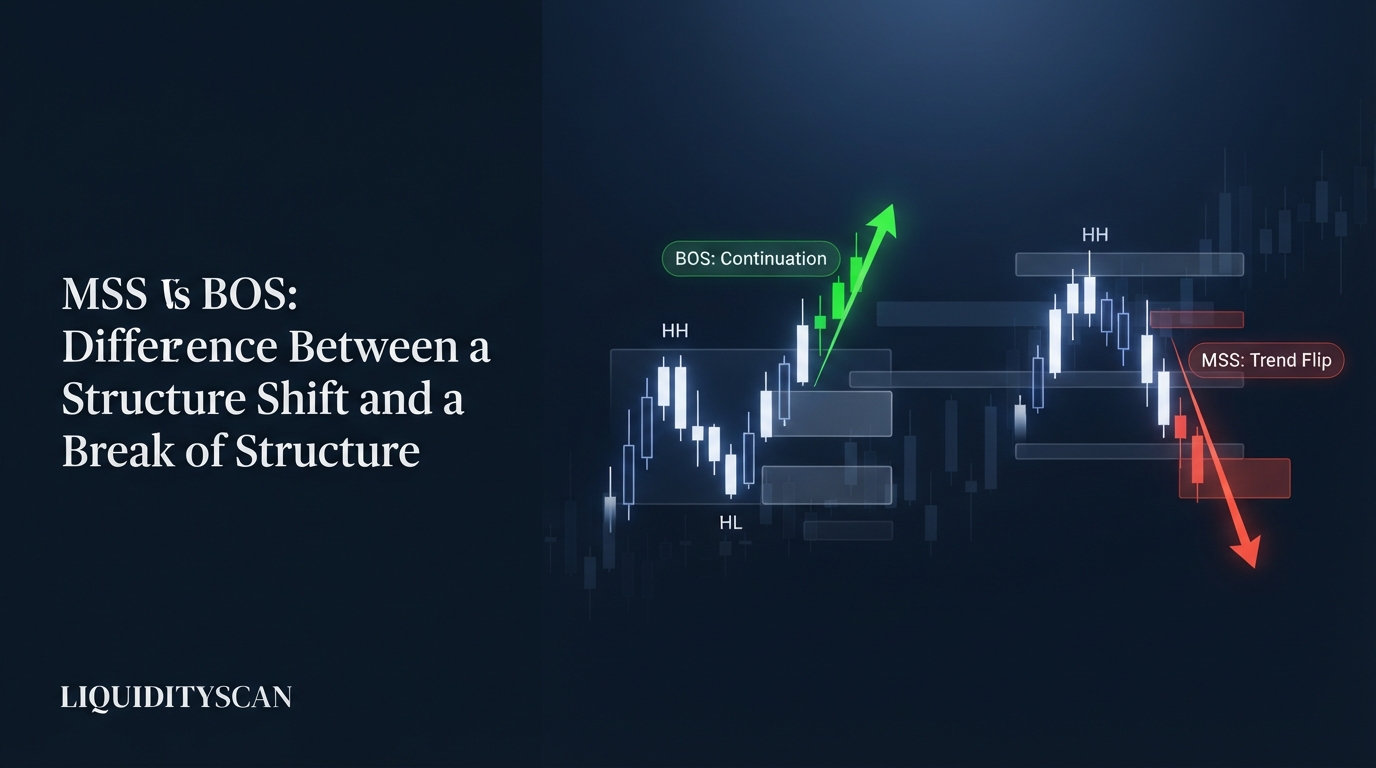 MSS Vs BOS:
Difference Between a Structure Shift and a Break of Structure

BOS: Continuation

HH

HL

HH

MSS: Trend Flip

LIQUIDITYSCAN